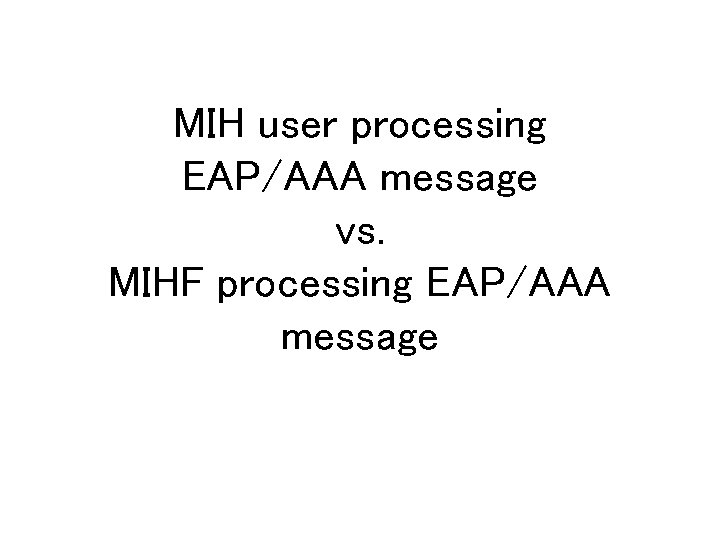 MIH user processing EAP/AAA message
vs.
MIHF processing EAP/AAA message